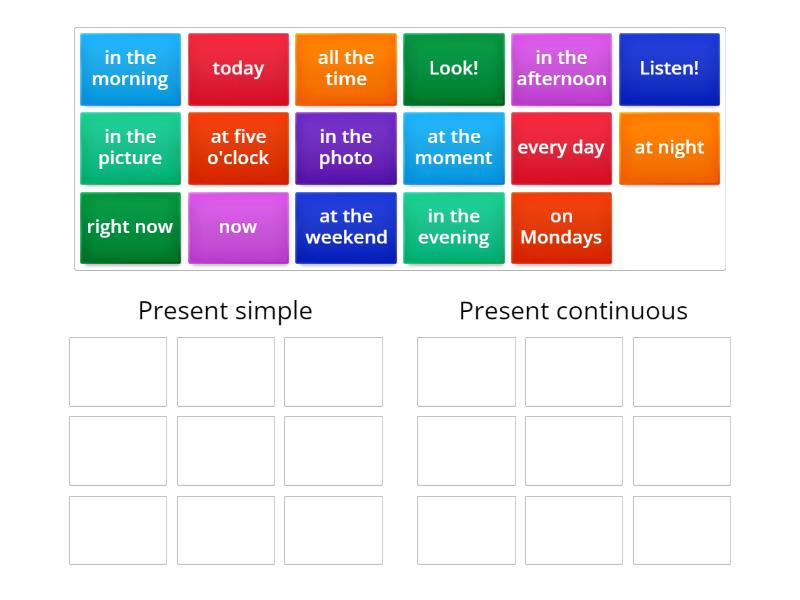 in the morning
today
all the time
Look!
in the afternoon
Listen!
in the picture
at five o'clock
in the photo
at the moment
every day
at night
right now
now
at the weekend
in the evening
on Mondays

Present simple

Present continuous